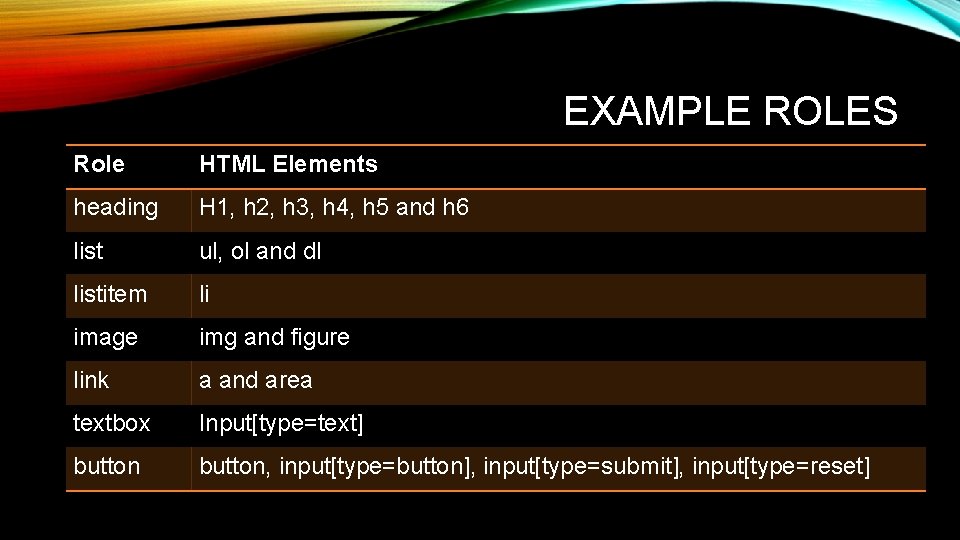 EXAMPLE ROLES

| Role | HTML Elements |
|---|---|
| heading | H1, h2, h3, h4, h5 and h6 |
| list | ul, ol and dl |
| listitem | li |
| image | img and figure |
| link | a and area |
| textbox | Input[type=text] |
| button | button, input[type=button], input[type=submit], input[type=reset] |